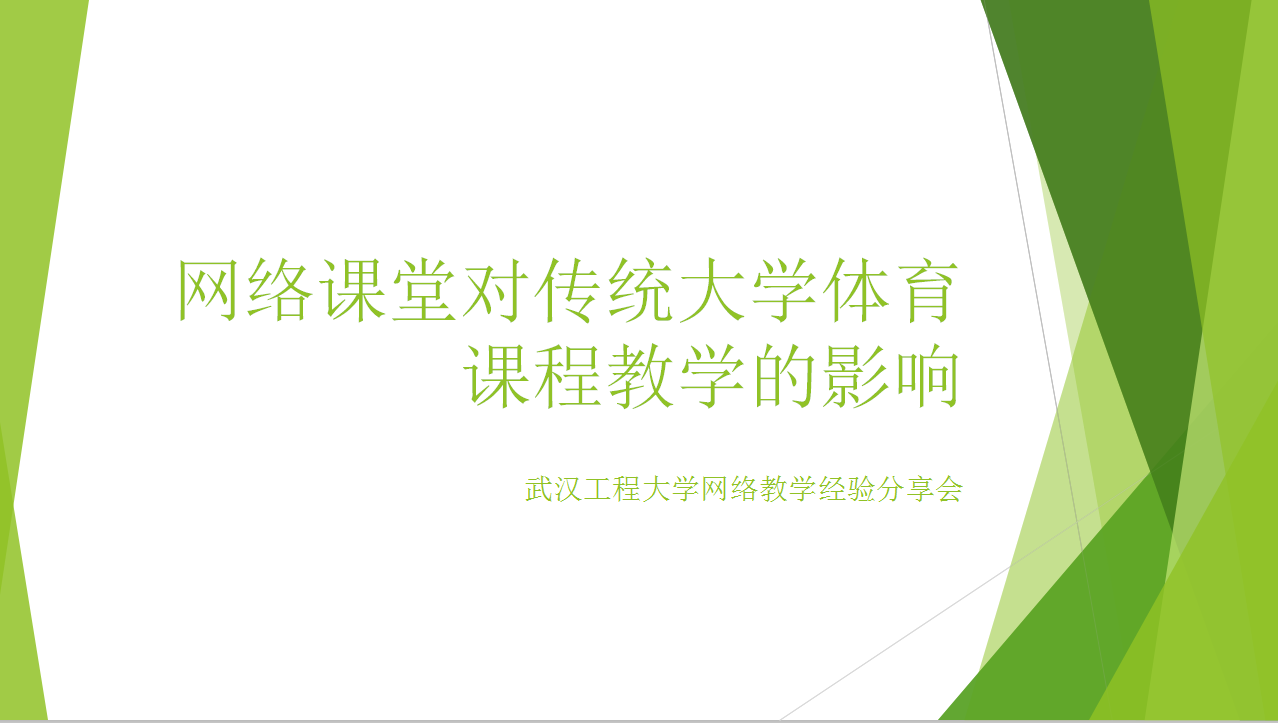 网络课堂对传统大学体育课程教学的影响

武汉工程大学网络教学经验分享会